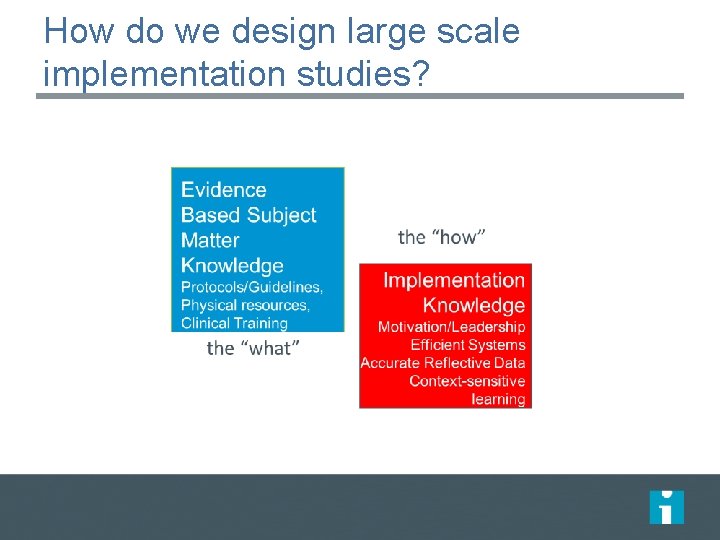 How do we design large scale implementation studies?

Evidence Based Subject Matter Knowledge
Protocols/Guidelines, Physical resources, Clinical Training

the “what”

the “how”

Implementation Knowledge
Motivation/Leadership
Efficient Systems
Accurate Reflective Data
Context-sensitive learning